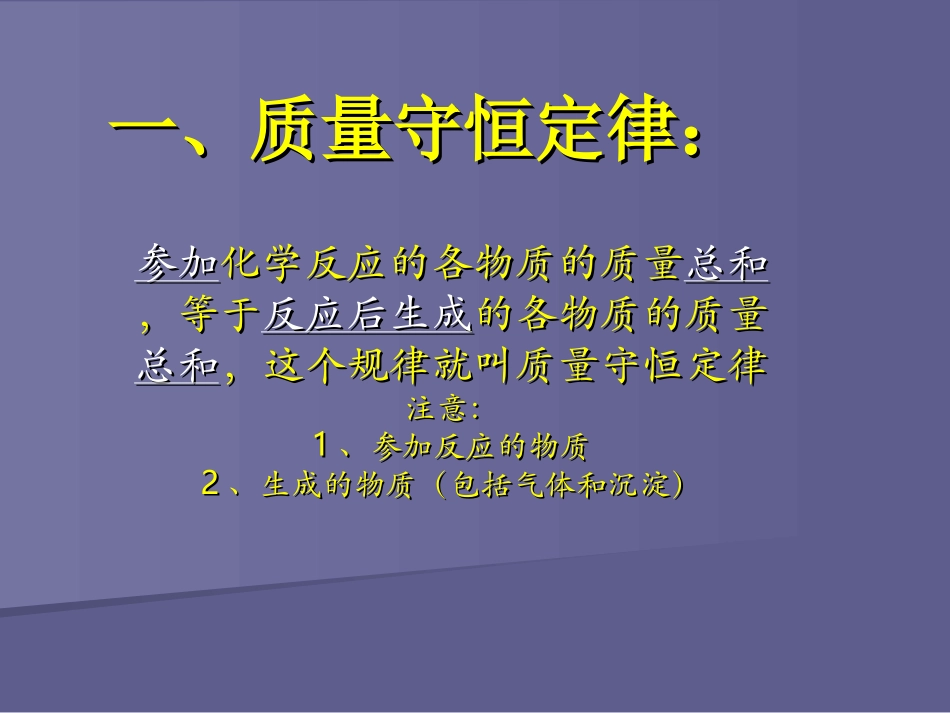 一、质量守恒定律:

参加化学反应的各物质的质量总和，等于反应后生成的各物质的质量总和，这个规律就叫质量守恒定律

注意:
1、参加反应的物质
2、生成的物质（包括气体和沉淀)